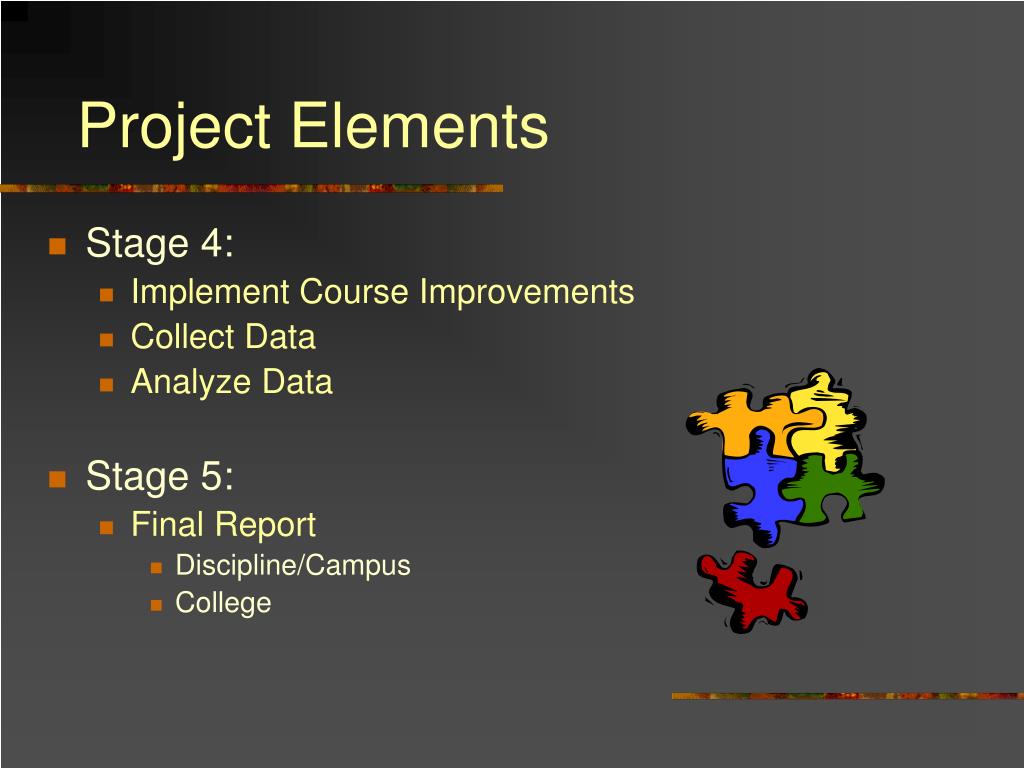 Project Elements

Stage 4:
Implement Course Improvements
Collect Data
Analyze Data

Stage 5:
Final Report
Discipline/Campus
College